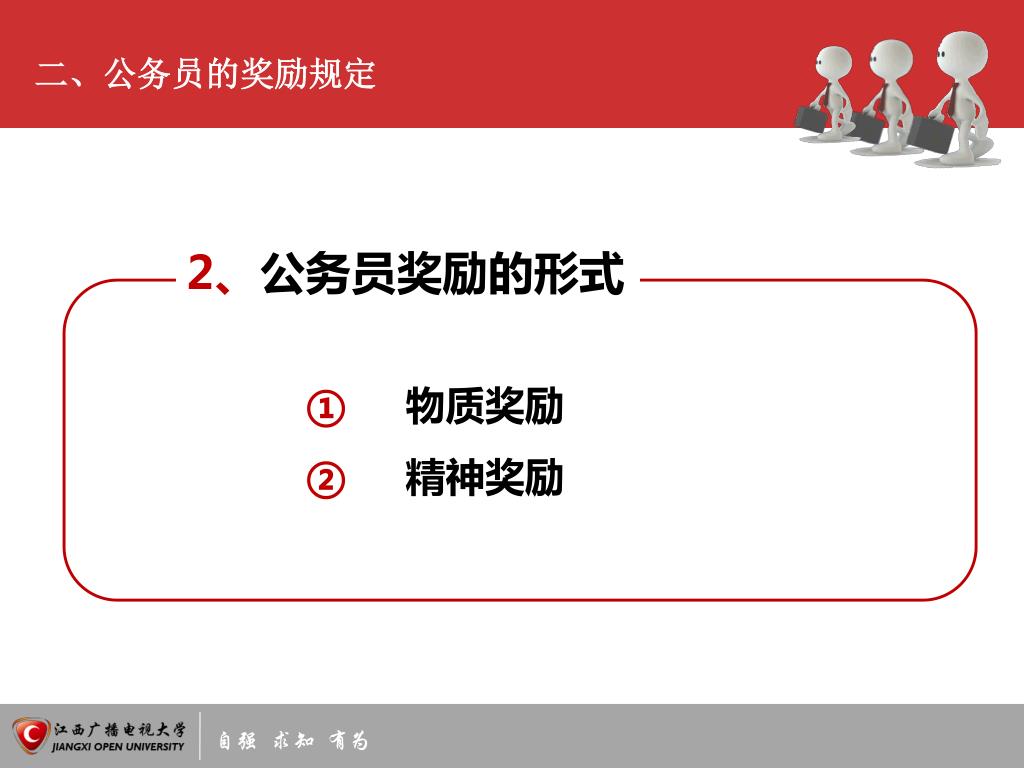 二、公务员的奖励规定

2、公务员奖励的形式

① 物质奖励

② 精神奖励

江西广播电视大学
JIANGXI OPEN UNIVERSITY

自强 求知 有为